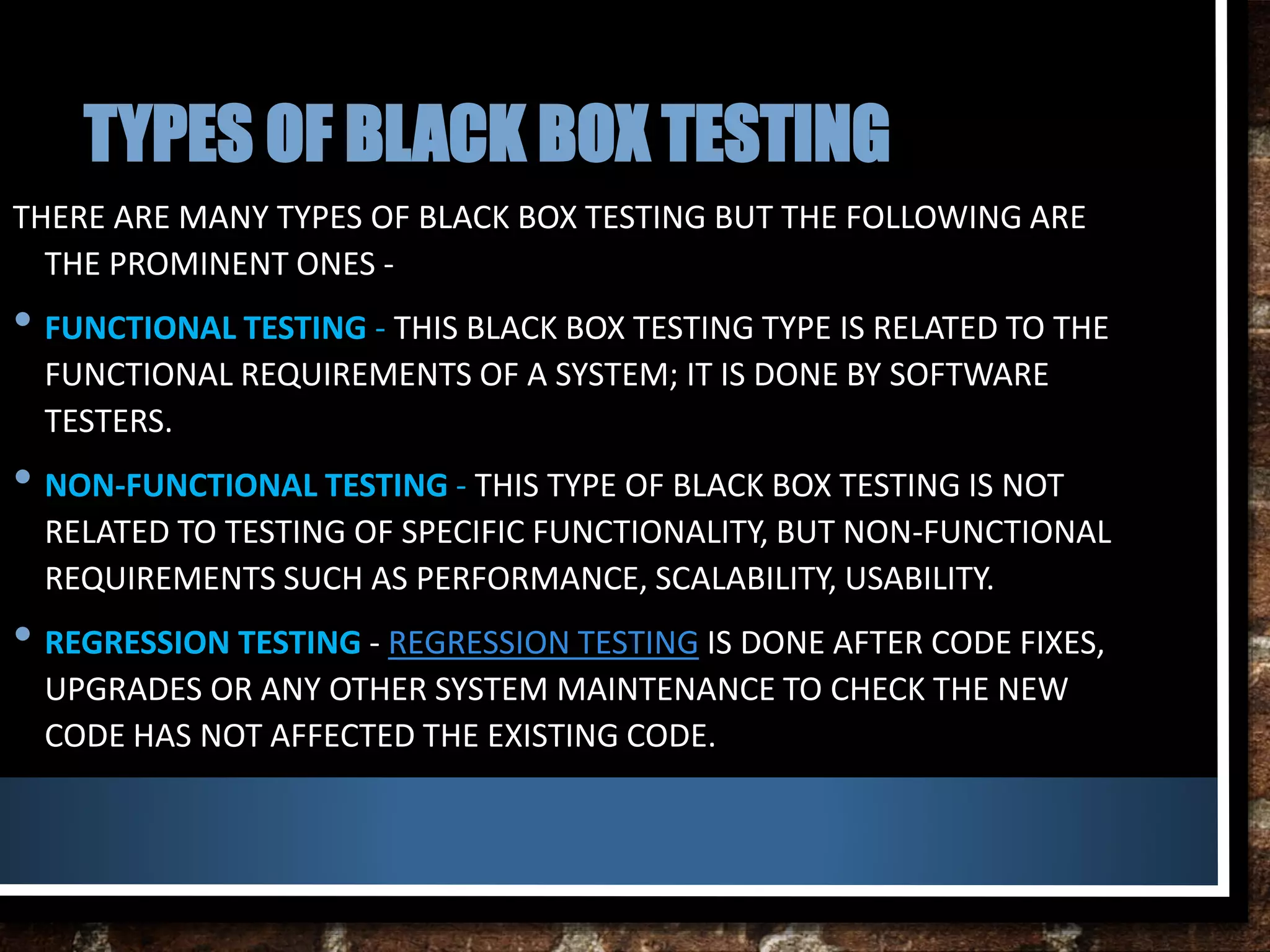 TYPES OF BLACK BOX TESTING

THERE ARE MANY TYPES OF BLACK BOX TESTING BUT THE FOLLOWING ARE THE PROMINENT ONES -

• FUNCTIONAL TESTING - THIS BLACK BOX TESTING TYPE IS RELATED TO THE FUNCTIONAL REQUIREMENTS OF A SYSTEM; IT IS DONE BY SOFTWARE TESTERS.

• NON-FUNCTIONAL TESTING - THIS TYPE OF BLACK BOX TESTING IS NOT RELATED TO TESTING OF SPECIFIC FUNCTIONALITY, BUT NON-FUNCTIONAL REQUIREMENTS SUCH AS PERFORMANCE, SCALABILITY, USABILITY.

• REGRESSION TESTING - REGRESSION TESTING IS DONE AFTER CODE FIXES, UPGRADES OR ANY OTHER SYSTEM MAINTENANCE TO CHECK THE NEW CODE HAS NOT AFFECTED THE EXISTING CODE.